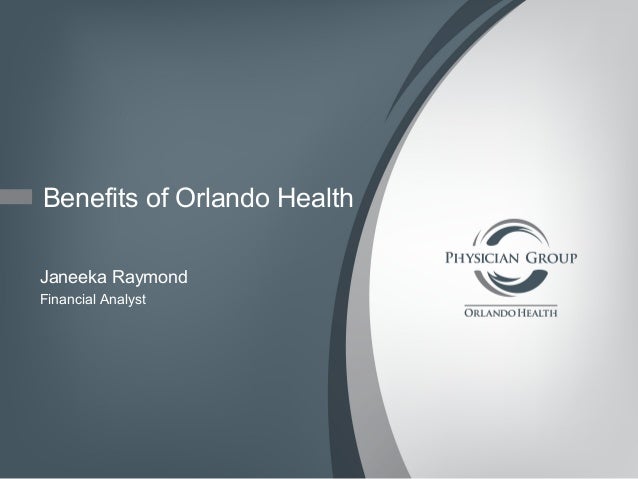 Benefits of Orlando Health

Janeeka Raymond
Financial Analyst

PHYSICIAN GROUP
ORLANDO HEALTH